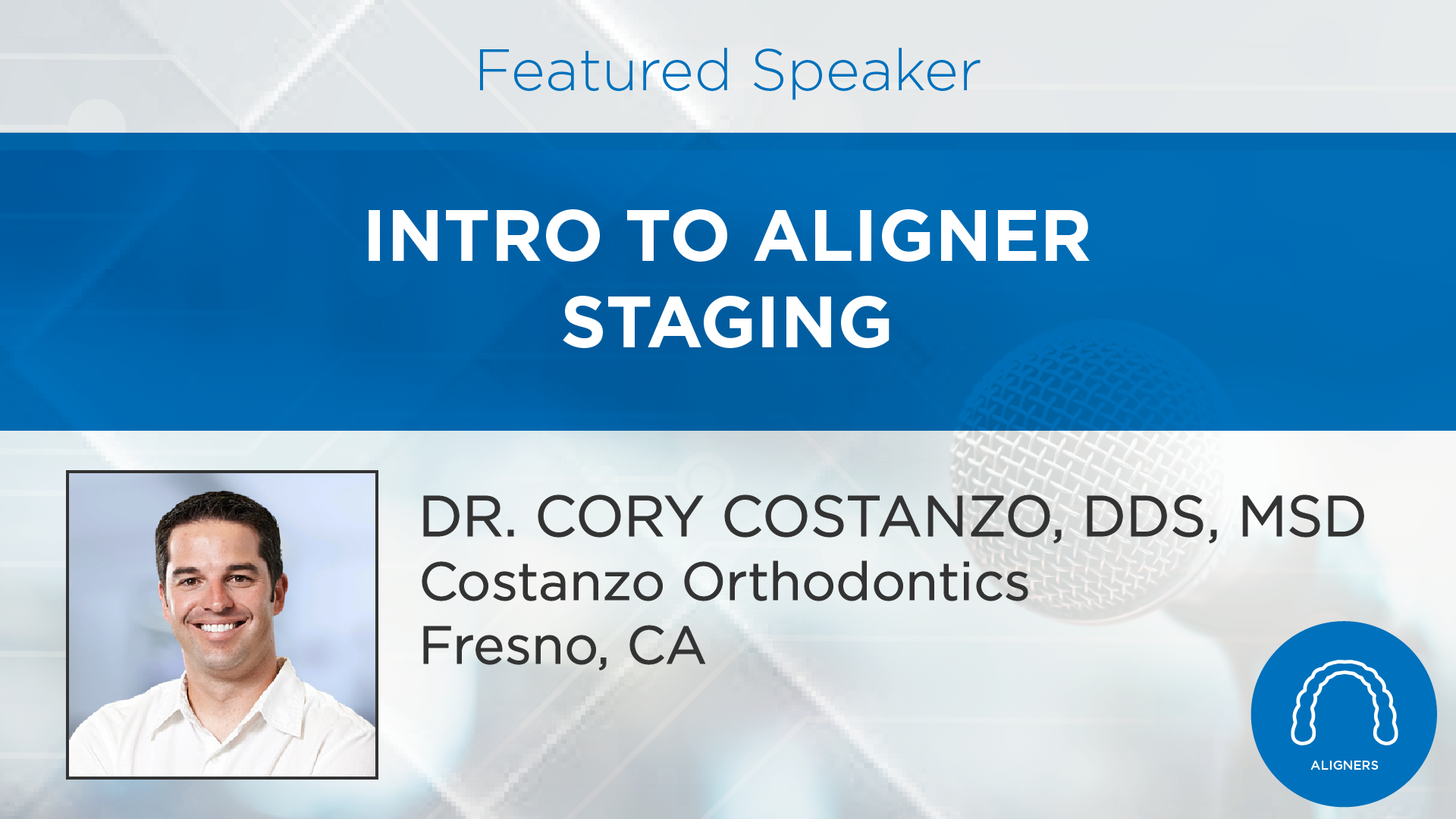 Featured Speaker

INTRO TO ALIGNER STAGING

DR. CORY COSTANZO, DDS, MSD
Costanzo Orthodontics
Fresno, CA

ALIGNERS